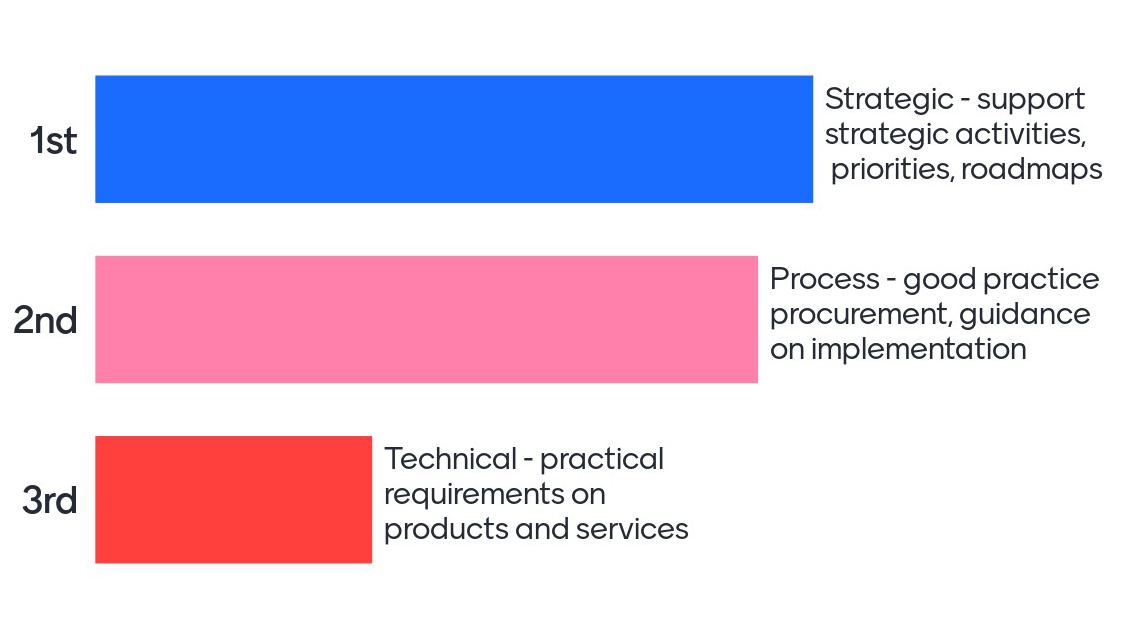 1st

Strategic - support strategic activities, priorities, roadmaps

2nd

Process - good practice procurement, guidance on implementation

3rd

Technical - practical requirements on products and services